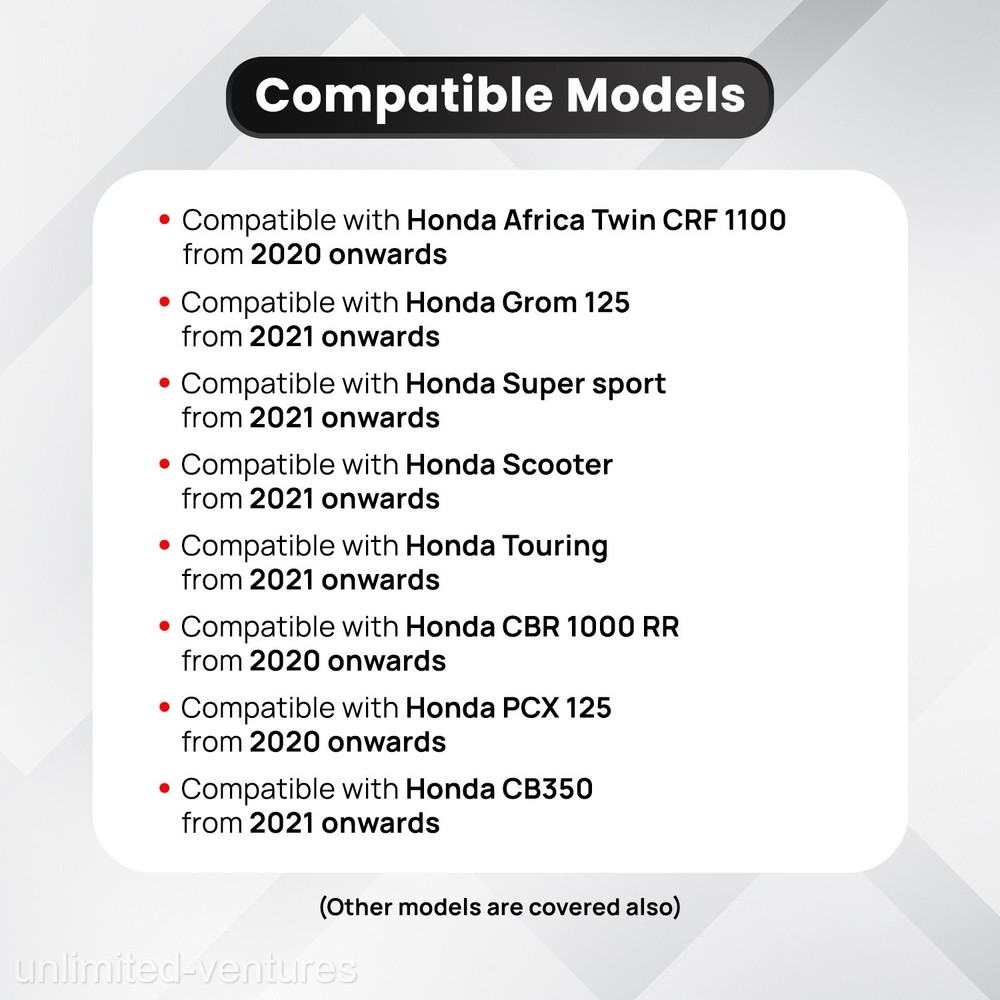 Compatible Models

• Compatible with Honda Africa Twin CRF 1100 from 2020 onwards

• Compatible with Honda Grom 125 from 2021 onwards

• Compatible with Honda Super sport from 2021 onwards

• Compatible with Honda Scooter from 2021 onwards

• Compatible with Honda Touring from 2021 onwards

• Compatible with Honda CBR 1000 RR from 2020 onwards

• Compatible with Honda PCX 125 from 2020 onwards

• Compatible with Honda CB350 from 2021 onwards

(Other models are covered also)

unlimited-ventures